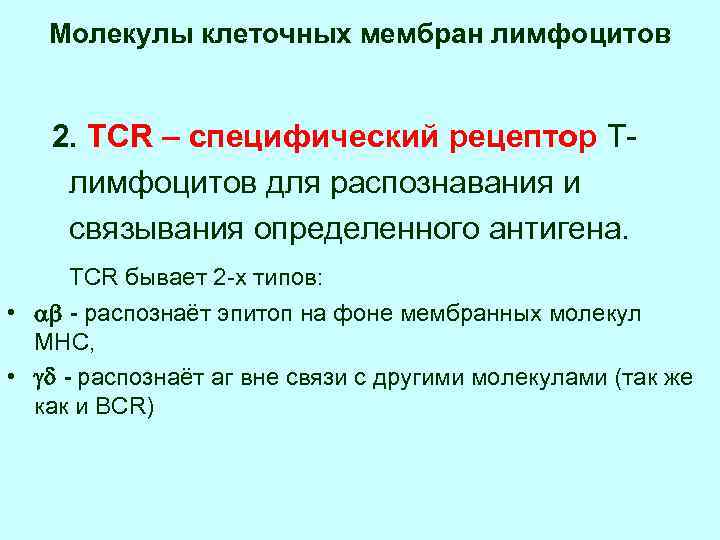 Молекулы клеточных мембран лимфоцитов

2. TCR – специфический рецептор Т-лимфоцитов для распознавания и связывания определенного антигена.

TCR бывает 2-х типов:

• $\alpha\beta$ - распознаёт эпитоп на фоне мембранных молекул МНС,
• $\gamma\delta$ - распознаёт аг вне связи с другими молекулами (так же как и BCR)